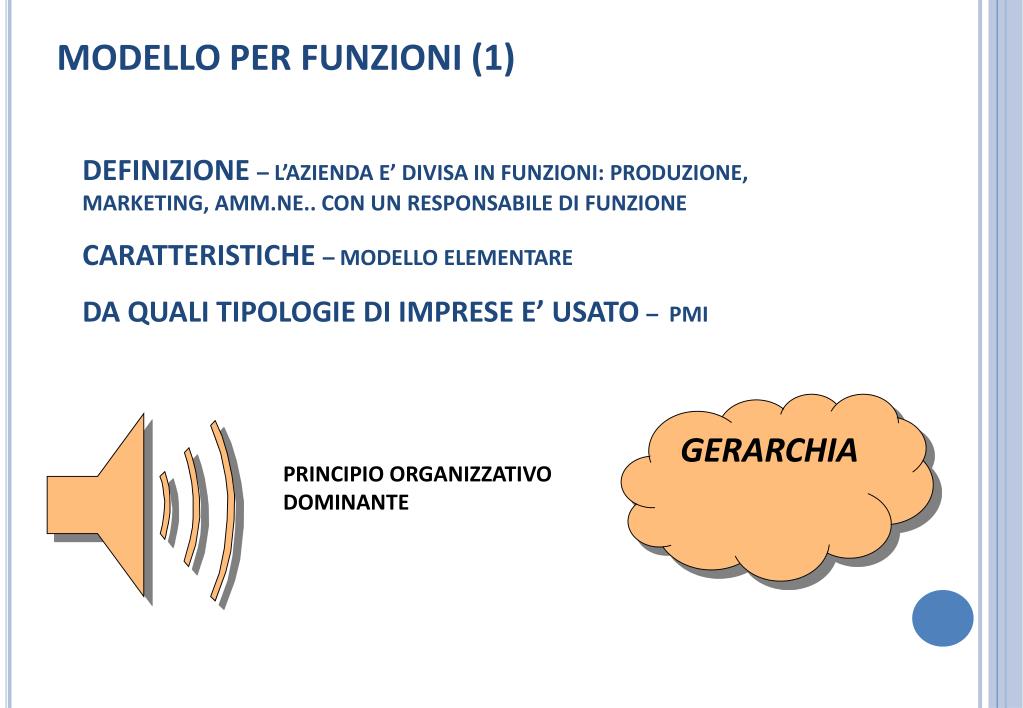 MODELLO PER FUNZIONI (1)

DEFINIZIONE – L'AZIENDA E' DIVISA IN FUNZIONI: PRODUZIONE, MARKETING, AMM.NE.. CON UN RESPONSABILE DI FUNZIONE

CARATTERISTICHE – MODELLO ELEMENTARE

DA QUALI TIPOLOGIE DI IMPRESE E' USATO – PMI

PRINCIPIO ORGANIZZATIVO DOMINANTE

GERARCHIA